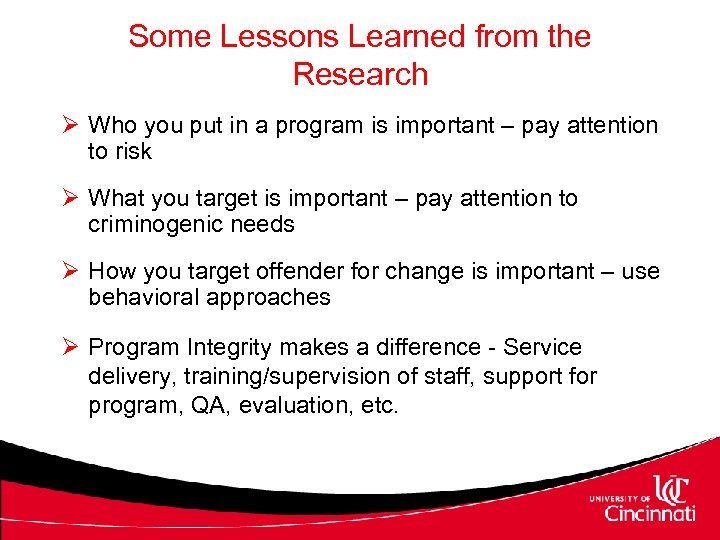 Some Lessons Learned from the Research

➢ Who you put in a program is important – pay attention to risk

➢ What you target is important – pay attention to criminogenic needs

➢ How you target offender for change is important – use behavioral approaches

➢ Program Integrity makes a difference - Service delivery, training/supervision of staff, support for program, QA, evaluation, etc.

UNIVERSITY OF UC Cincinnati